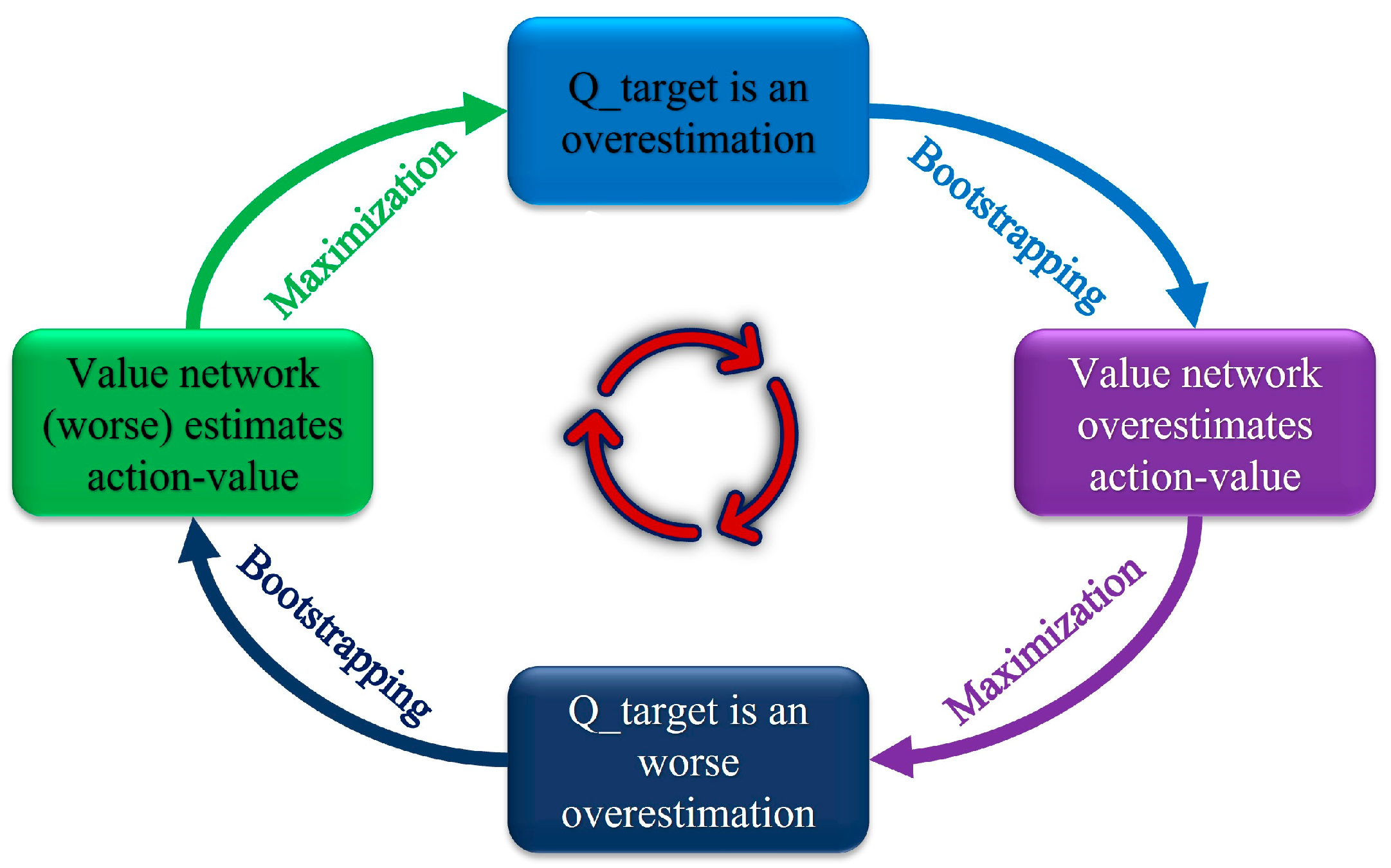 Q_target is an overestimation

Bootstrapping

Value network overestimates action-value

Maximization

Q_target is an worse overestimation

Bootstrapping

Value network (worse) estimates action-value

Maximization